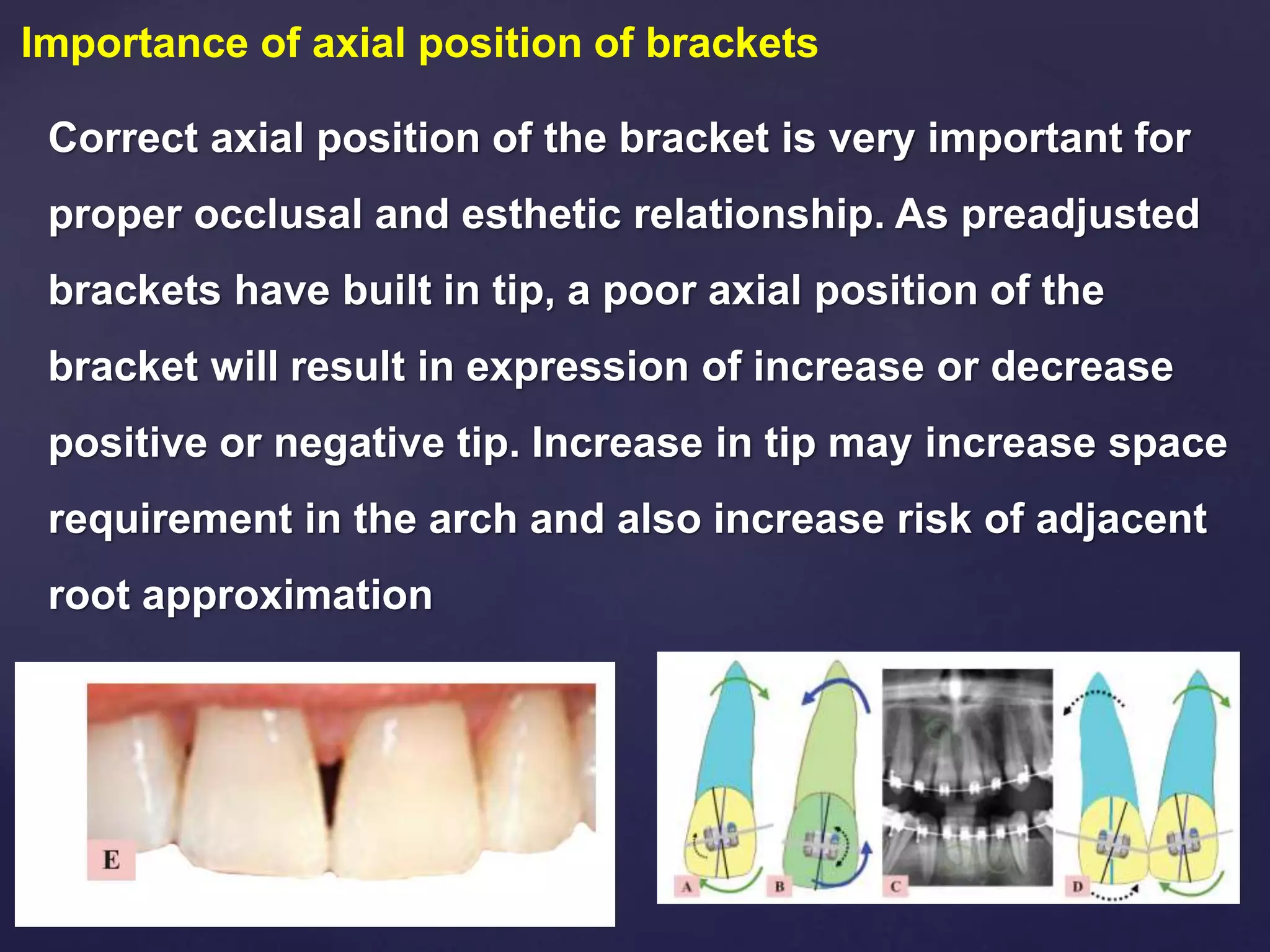 Importance of axial position of brackets

Correct axial position of the bracket is very important for proper occlusal and esthetic relationship. As preadjusted brackets have built in tip, a poor axial position of the bracket will result in expression of increase or decrease positive or negative tip. Increase in tip may increase space requirement in the arch and also increase risk of adjacent root approximation

E

A

B

C

D